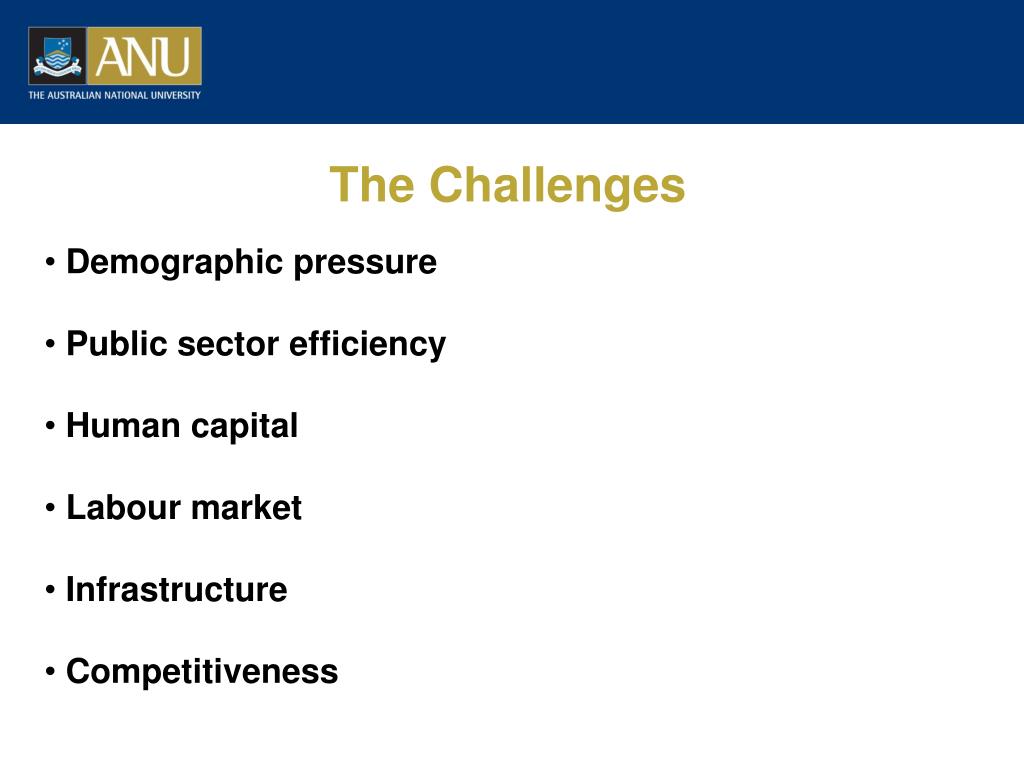 ANU
THE AUSTRALIAN NATIONAL UNIVERSITY

The Challenges

• Demographic pressure

• Public sector efficiency

• Human capital

• Labour market

• Infrastructure

• Competitiveness